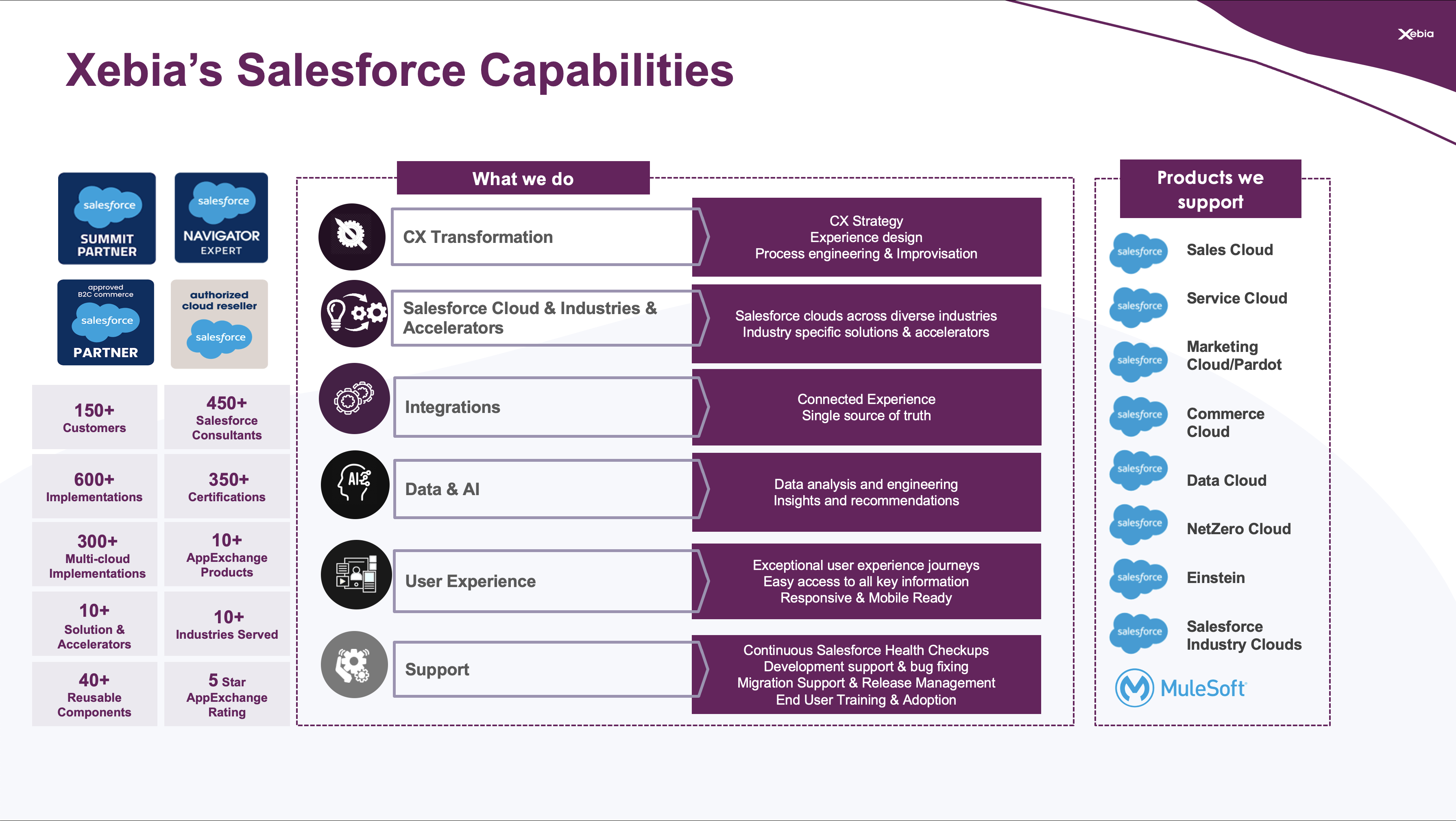 Xebia

Xebia's Salesforce Capabilities

salesforce
SUMMIT PARTNER

salesforce
NAVIGATOR EXPERT

approved B2C commerce
salesforce
PARTNER

authorized cloud reseller
salesforce

150+ Customers

450+ Salesforce Consultants

600+ Implementations

350+ Certifications

300+ Multi-cloud Implementations

10+ AppExchange Products

10+ Solution & Accelerators

10+ Industries Served

40+ Reusable Components

5 Star AppExchange Rating

What we do

CX Transformation

CX Strategy
Experience design
Process engineering & Improvisation

Salesforce Cloud & Industries & Accelerators

Salesforce clouds across diverse industries
Industry specific solutions & accelerators

Integrations

Connected Experience
Single source of truth

Data & AI

Data analysis and engineering
Insights and recommendations

User Experience

Exceptional user experience journeys
Easy access to all key information
Responsive & Mobile Ready

Support

Continuous Salesforce Health Checkups
Development support & bug fixing
Migration Support & Release Management
End User Training & Adoption

Products we support

salesforce Sales Cloud

salesforce Service Cloud

salesforce Marketing Cloud/Pardot

salesforce Commerce Cloud

salesforce Data Cloud

salesforce NetZero Cloud

salesforce Einstein

salesforce Salesforce Industry Clouds

MuleSoft